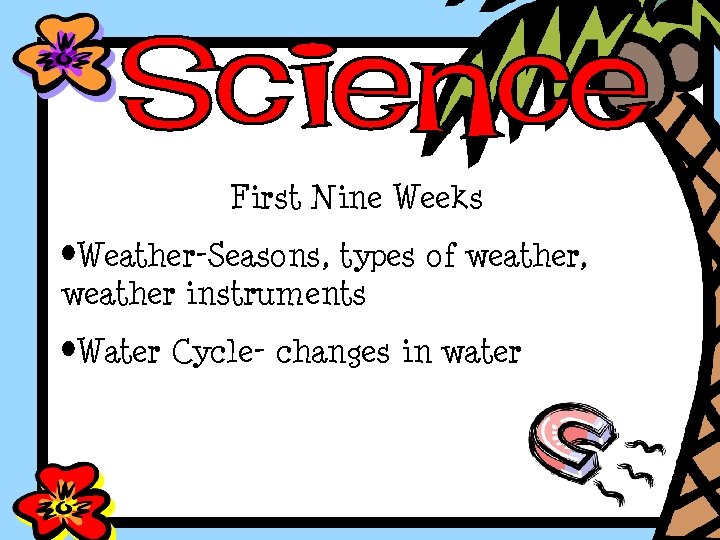 Science

First Nine Weeks

•Weather-Seasons, types of weather, weather instruments

•Water Cycle- changes in water